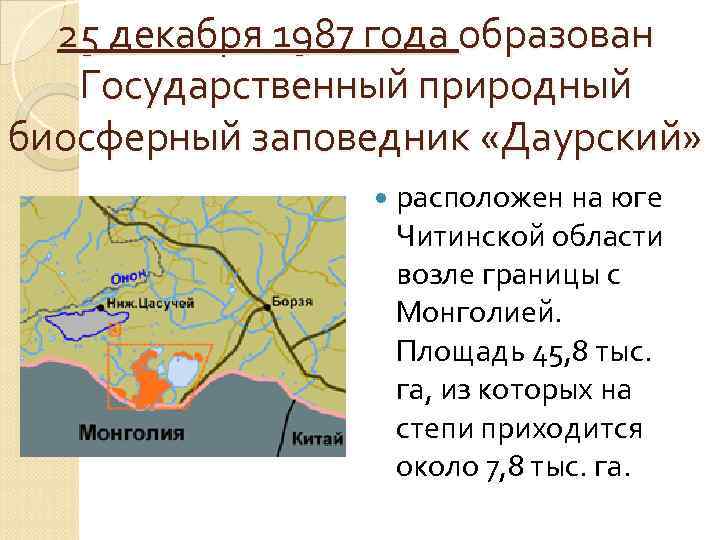 25 декабря 1987 года образован Государственный природный биосферный заповедник «Даурский»

Онон
Ниж.Цасучей
Борзя
Монголия
Китай

расположен на юге Читинской области возле границы с Монголией. Площадь 45,8 тыс. га, из которых на степи приходится около 7,8 тыс. га.